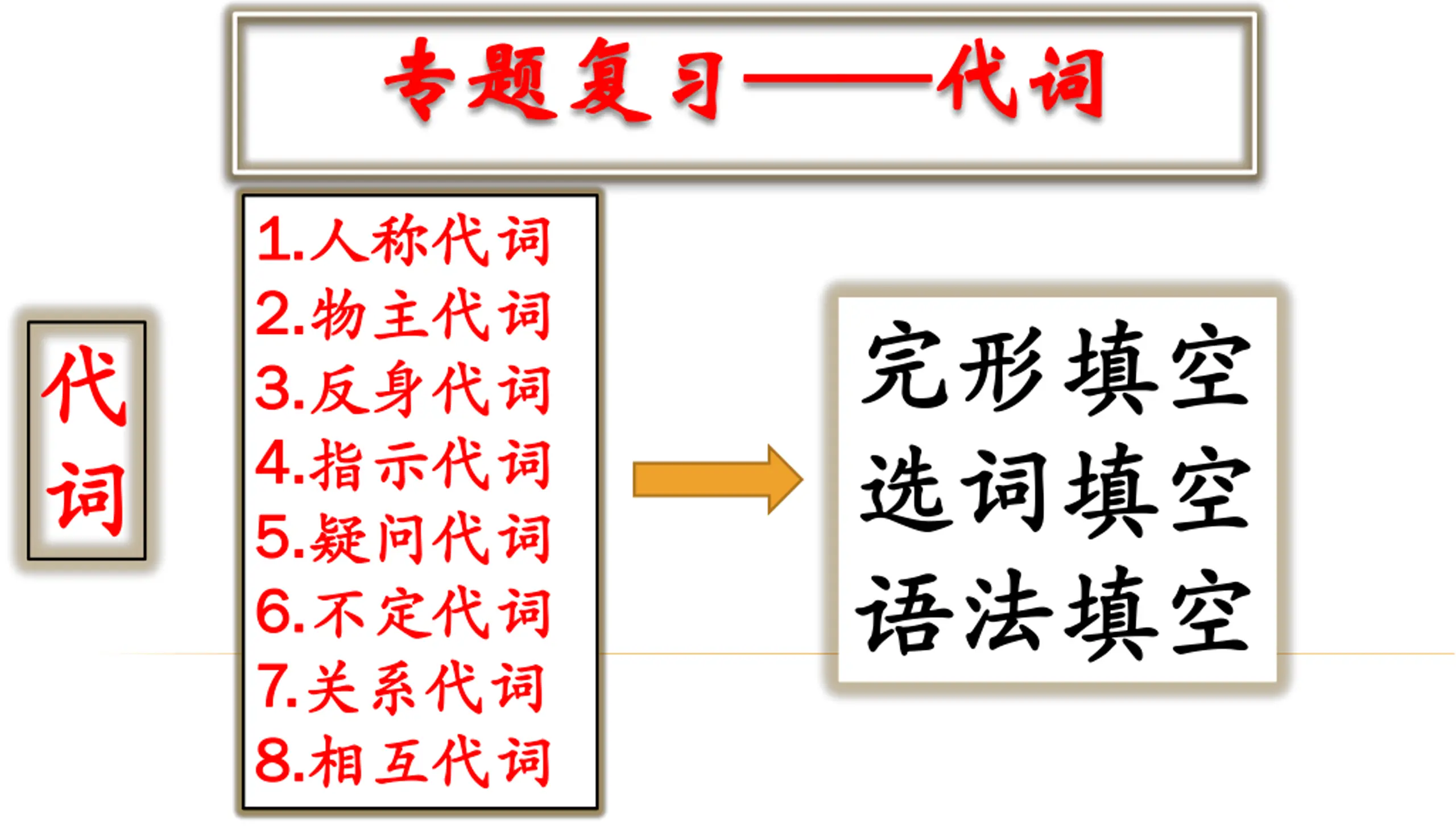 专题复习——代词

代词

1.人称代词
2.物主代词
3.反身代词
4.指示代词
5.疑问代词
6.不定代词
7.关系代词
8.相互代词

完形填空
选词填空
语法填空